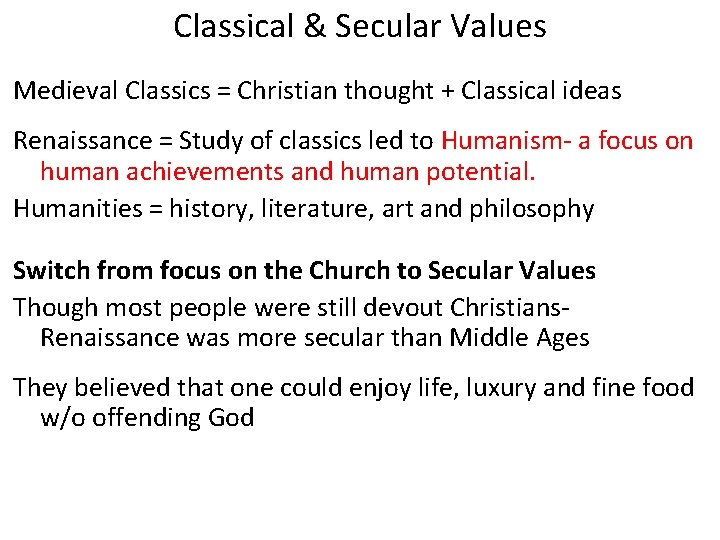 Classical & Secular Values

Medieval Classics = Christian thought + Classical ideas

Renaissance = Study of classics led to Humanism- a focus on human achievements and human potential.

Humanities = history, literature, art and philosophy

Switch from focus on the Church to Secular Values

Though most people were still devout Christians- Renaissance was more secular than Middle Ages

They believed that one could enjoy life, luxury and fine food w/o offending God